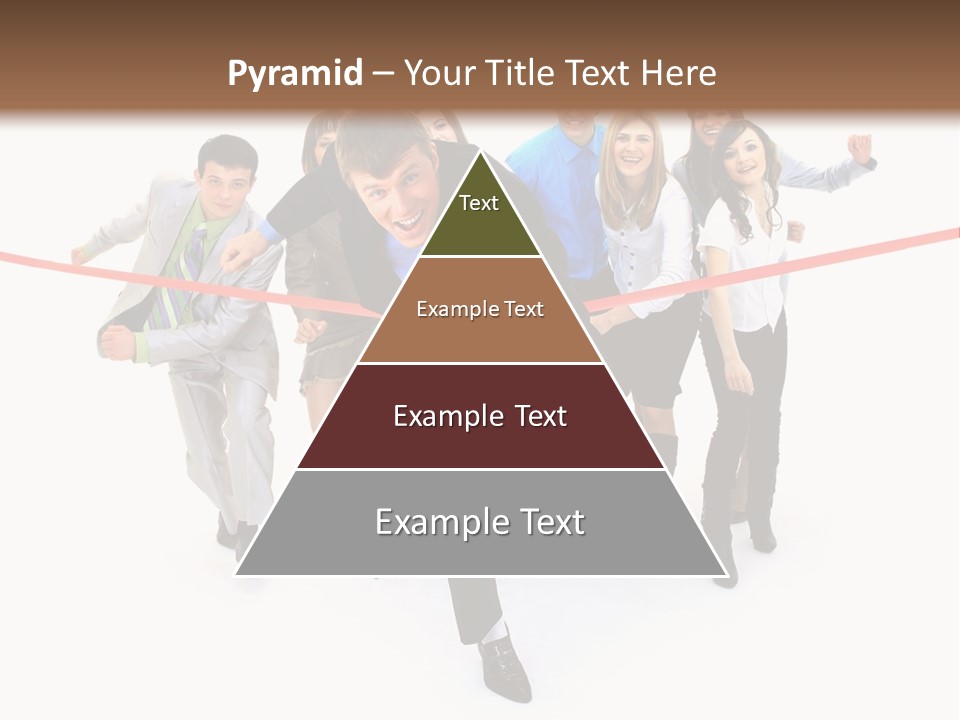 Pyramid – Your Title Text Here

Text

Example Text

Example Text

Example Text